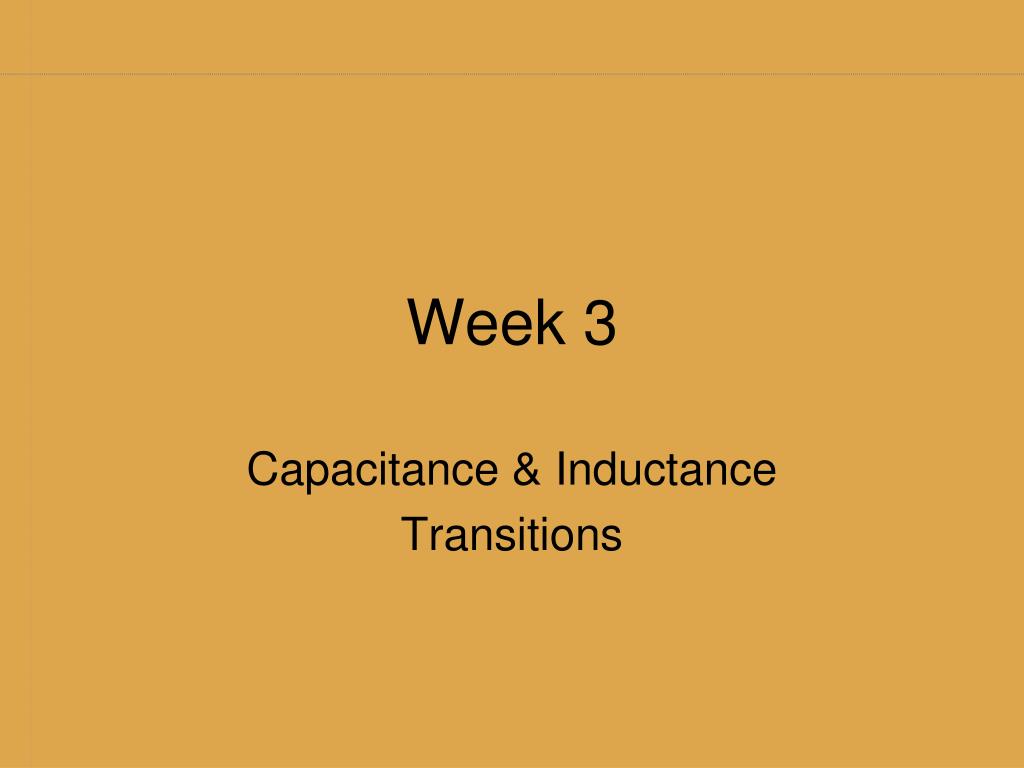 Week 3

Capacitance & Inductance
Transitions